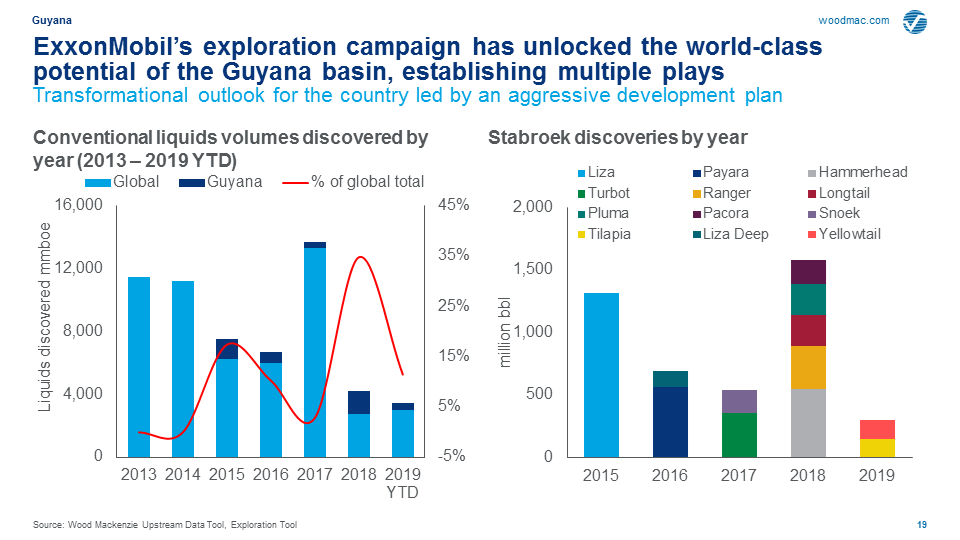 Guyana

woodmac.com

ExxonMobil's exploration campaign has unlocked the world-class potential of the Guyana basin, establishing multiple plays

Transformational outlook for the country led by an aggressive development plan

Conventional liquids volumes discovered by year (2013 – 2019 YTD)

Global Guyana % of global total

Liquids discovered mmboe

16,000
12,000
8,000
4,000
0

45%
35%
25%
15%
5%
-5%

2013 2014 2015 2016 2017 2018 2019 YTD

Stabroek discoveries by year

Liza Payara Hammerhead
Turbot Ranger Longtail
Pluma Pacora Snoek
Tilapia Liza Deep Yellowtail

million bbl

2,000
1,500
1,000
500
0

2015 2016 2017 2018 2019

Source: Wood Mackenzie Upstream Data Tool, Exploration Tool

19